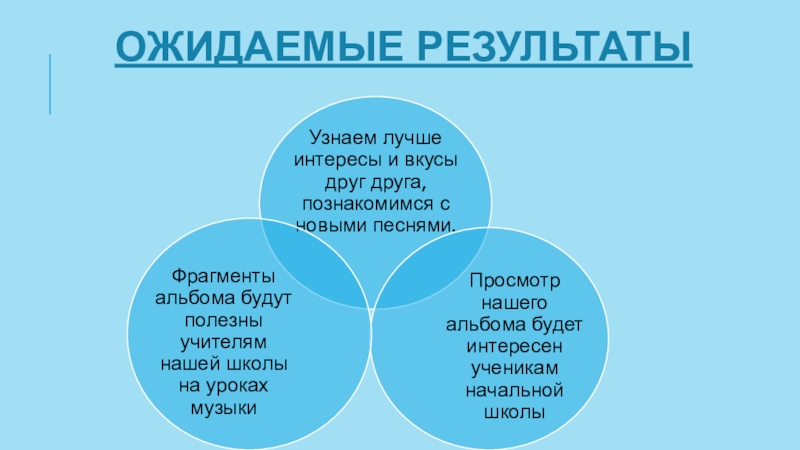 ОЖИДАЕМЫЕ РЕЗУЛЬТАТЫ

Узнаем лучше интересы и вкусы друг друга, познакомимся с новыми песнями.

Фрагменты альбома будут полезны учителям нашей школы на уроках музыки

Просмотр нашего альбома будет интересен ученикам начальной школы